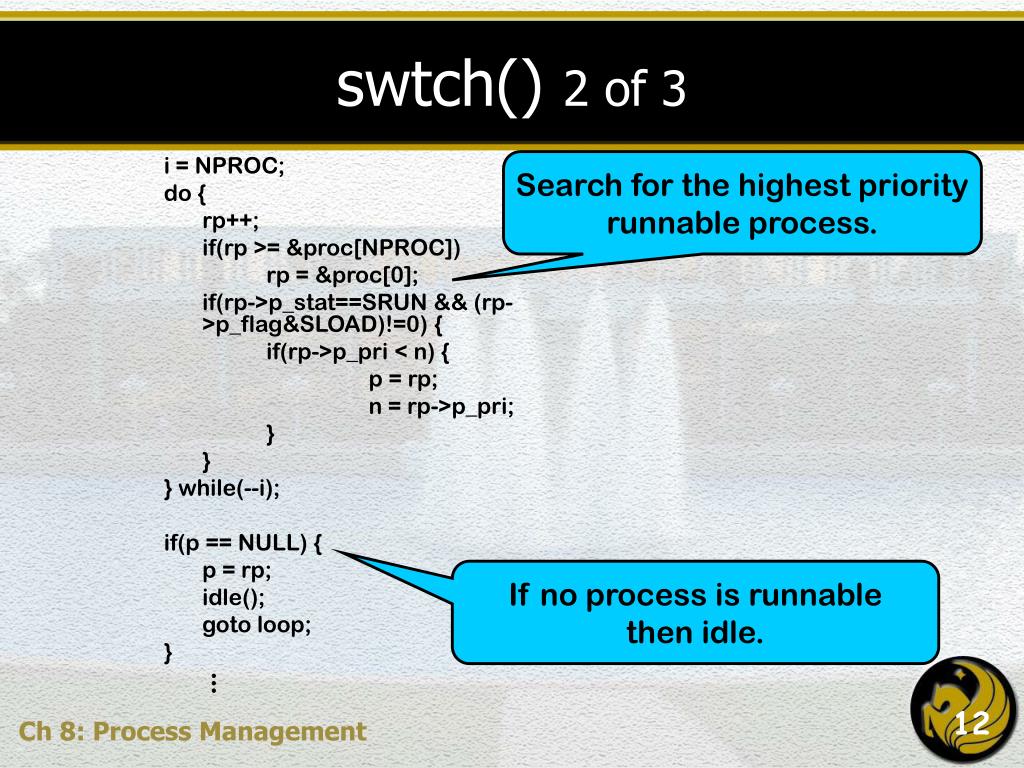 swtch() 2 of 3

i = NPROC;
do {
rp++;
if(rp >= &proc[NPROC])
rp = &proc[0];
if(rp->p_stat==SRUN && (rp->p_flag&SLOAD)!=0) {
if(rp->p_pri < n) {
p = rp;
n = rp->p_pri;
}
}
} while(--i);

if(p == NULL) {
p = rp;
idle();
goto loop;
}
⋮

Search for the highest priority runnable process.

If no process is runnable then idle.

Ch 8: Process Management

12